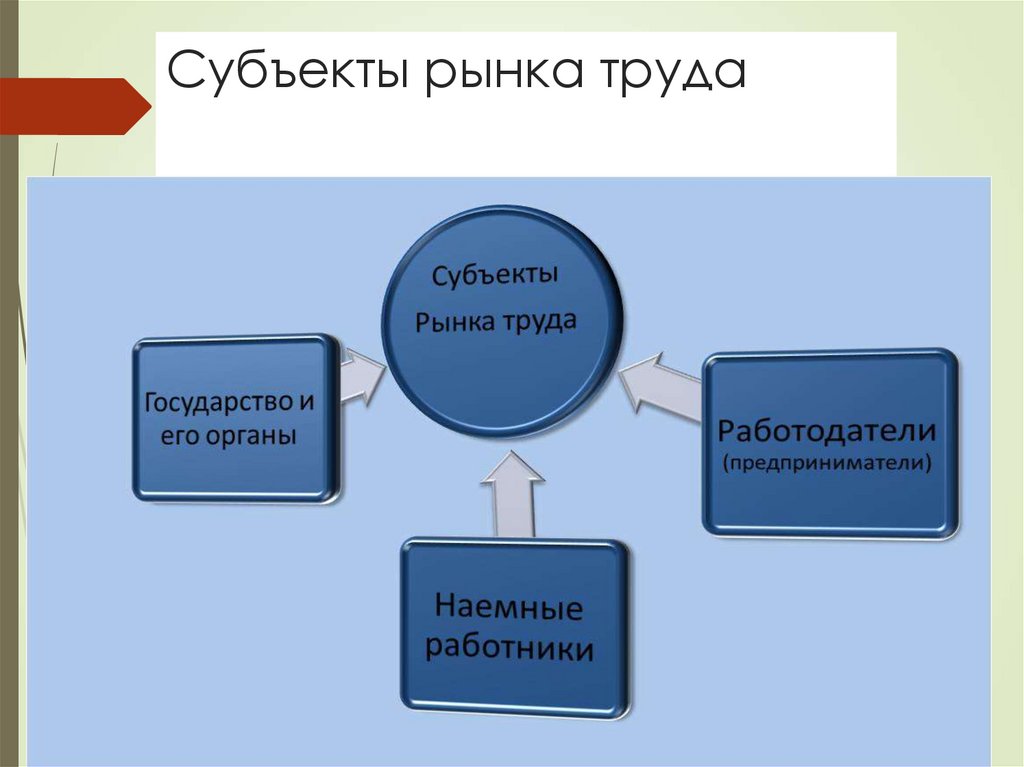 Субъекты рынка труда

Субъекты
Рынка труда

Государство и его органы

Работодатели
(предприниматели)

Наемные работники